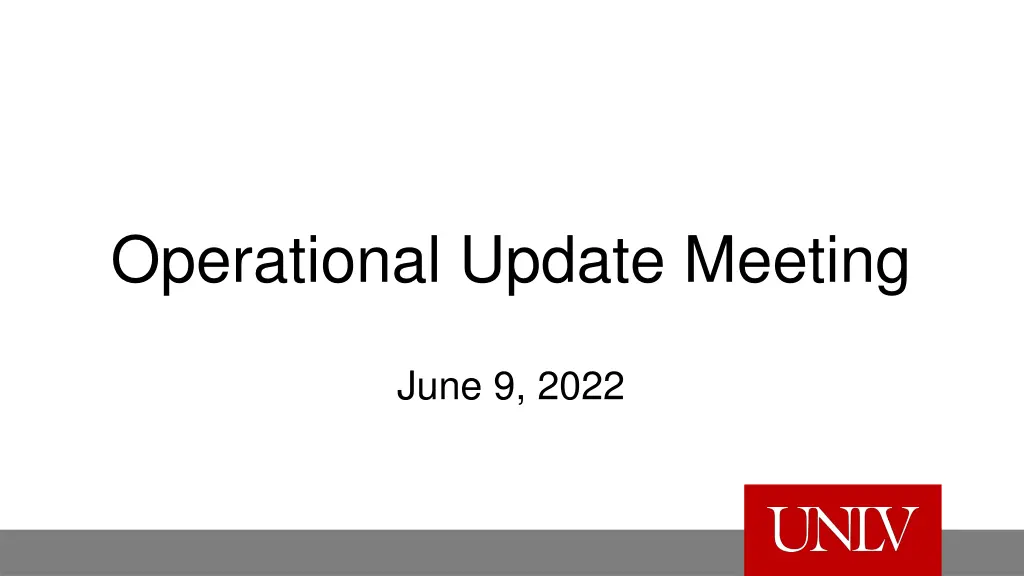 Operational Update Meeting

June 9, 2022

UNLV